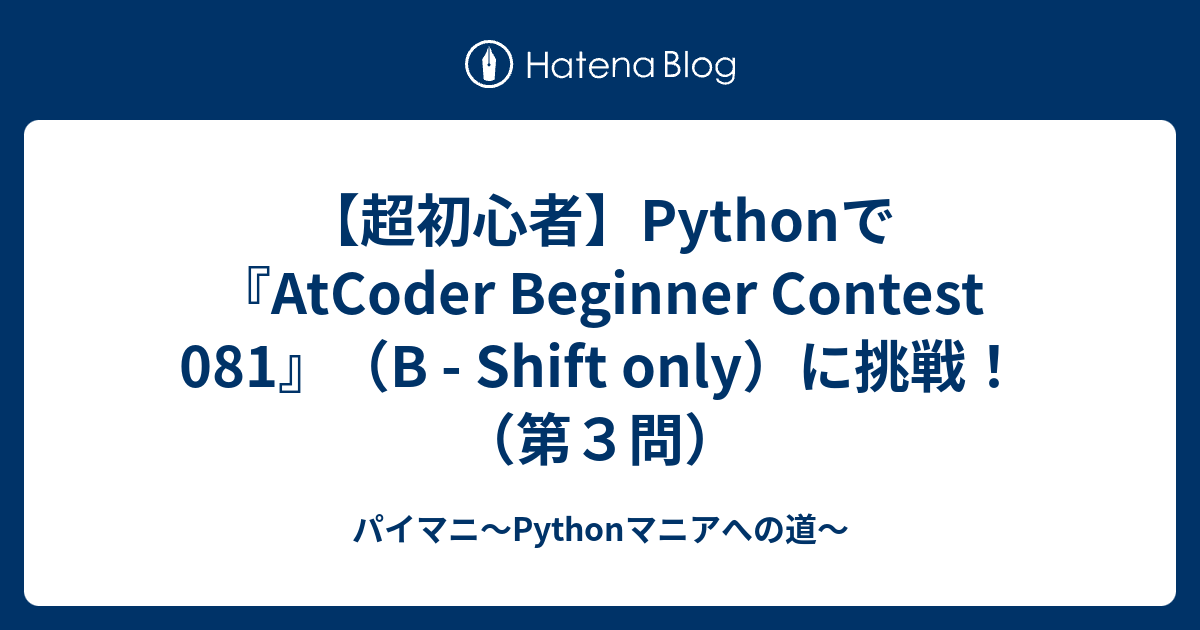 Hatena Blog

【超初心者】Pythonで『AtCoder Beginner Contest 081』（B - Shift only）に挑戦！（第３問）

パイマニ〜Pythonマニアへの道〜